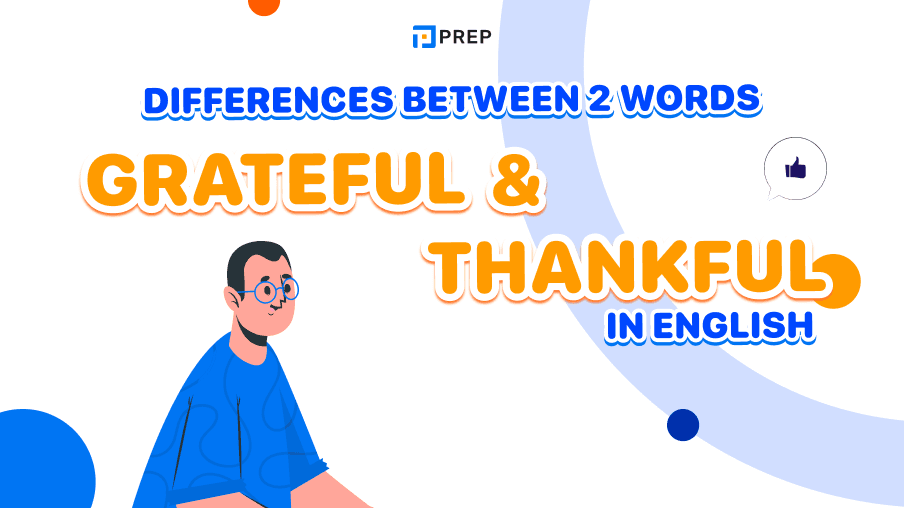 PREP

DIFFERENCES BETWEEN 2 WORDS

GRATEFUL & THANKFUL

IN ENGLISH